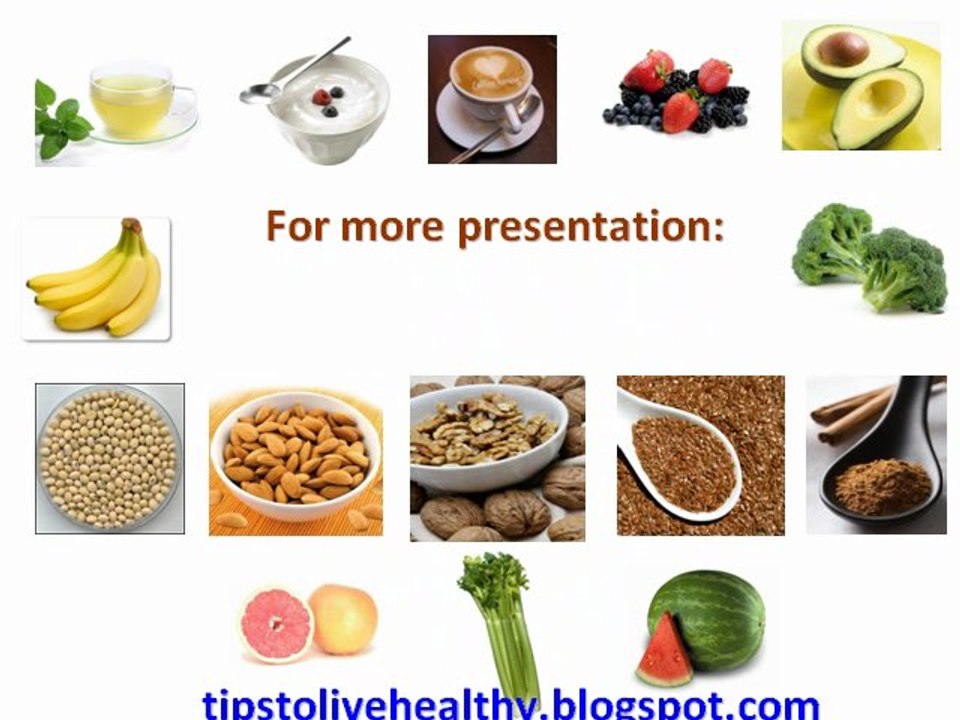 For more presentation:

tipstolivehealthy.blogspot.com